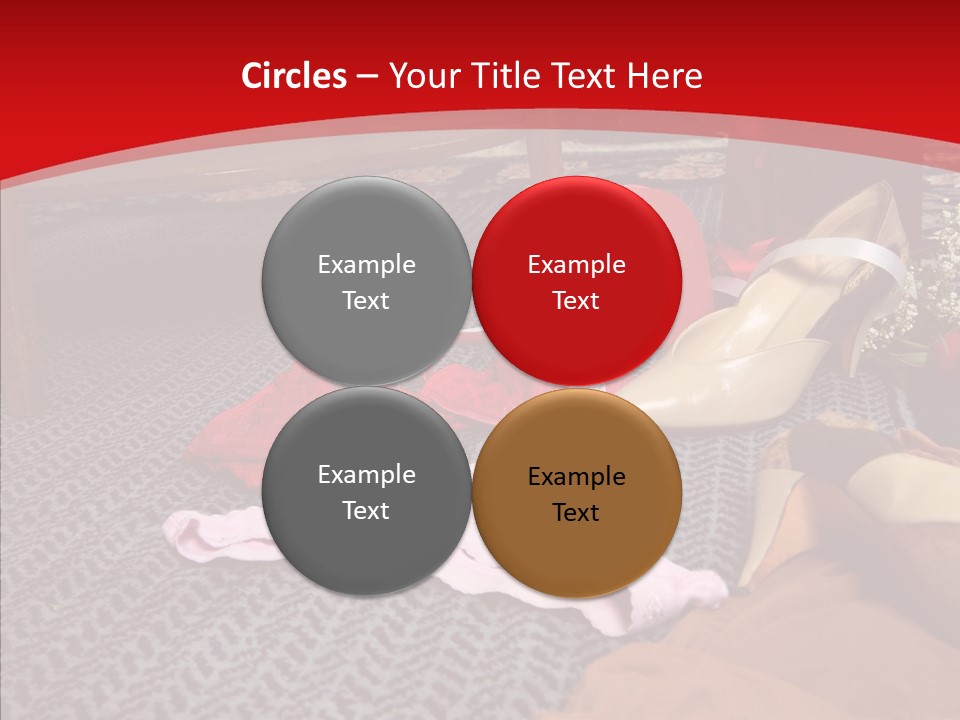 Circles – Your Title Text Here

Example Text

Example Text

Example Text

Example Text